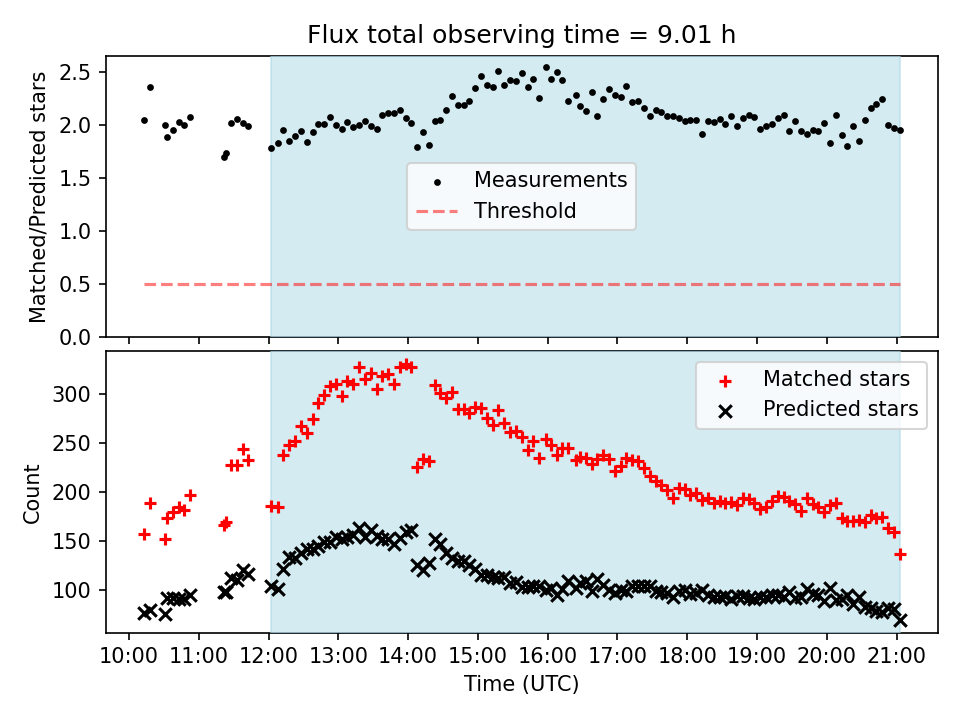 Flux total observing time = 9.01 h

Matched/Predicted stars

2.5
2.0
1.5
1.0
0.5
0.0

Measurements
Threshold

Count

300
250
200
150
100

Matched stars
Predicted stars

10:00 11:00 12:00 13:00 14:00 15:00 16:00 17:00 18:00 19:00 20:00 21:00

Time (UTC)